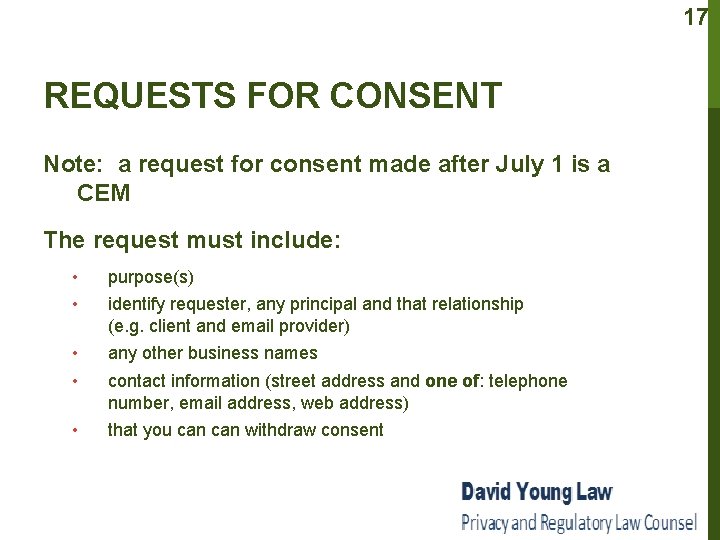 17

REQUESTS FOR CONSENT

Note: a request for consent made after July 1 is a CEM

The request must include:

• purpose(s)
• identify requester, any principal and that relationship (e.g. client and email provider)
• any other business names
• contact information (street address and one of: telephone number, email address, web address)
• that you can can withdraw consent

David Young Law
Privacy and Regulatory Law Counsel